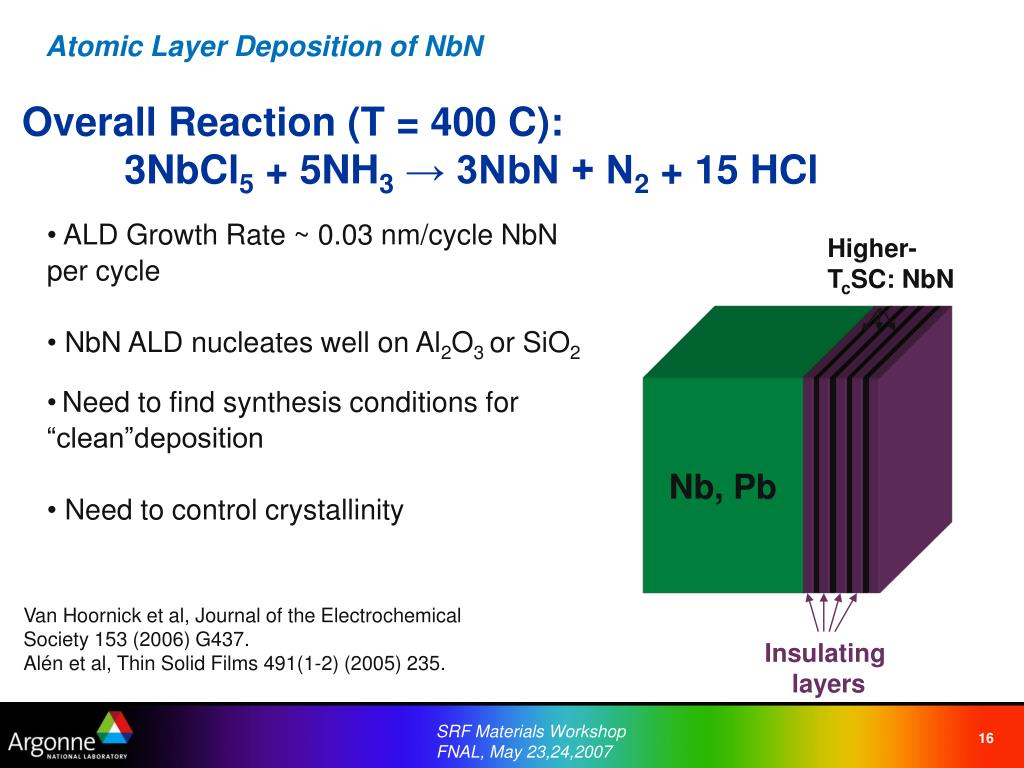 Atomic Layer Deposition of NbN

Overall Reaction (T = 400 C):
$3NbCl_5 + 5NH_3 \rightarrow 3NbN + N_2 + 15\ HCl$

• ALD Growth Rate ~ 0.03 nm/cycle NbN per cycle

• NbN ALD nucleates well on $Al_2O_3$ or $SiO_2$

• Need to find synthesis conditions for “clean”deposition

• Need to control crystallinity

Higher-$T_c$SC: NbN

Nb, Pb

Insulating layers

Van Hoornick et al, Journal of the Electrochemical Society 153 (2006) G437.
Alén et al, Thin Solid Films 491(1-2) (2005) 235.

Argonne NATIONAL LABORATORY

SRF Materials Workshop
FNAL, May 23,24,2007

16